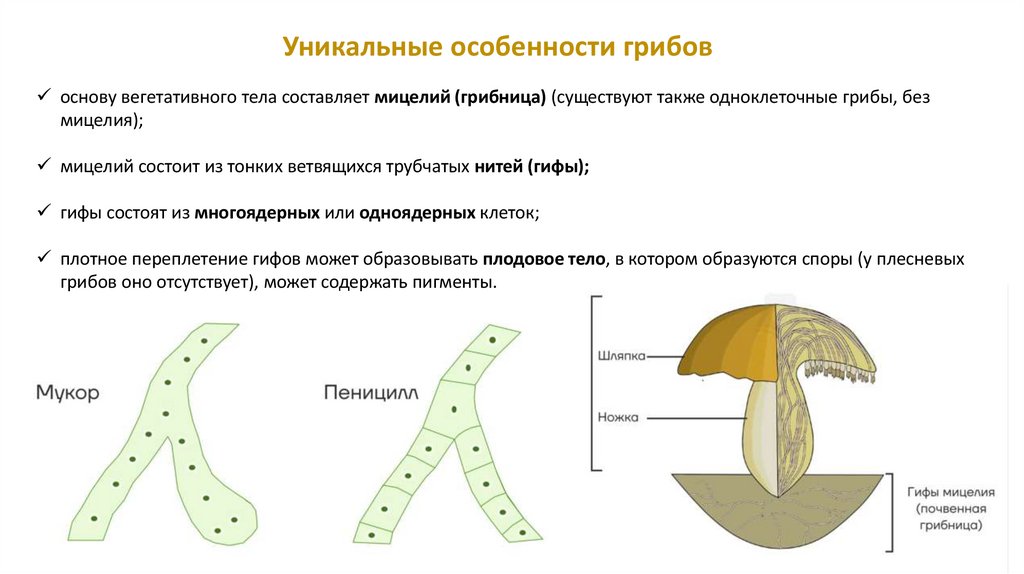 Уникальные особенности грибов

✓ основу вегетативного тела составляет **мицелий (грибница)** (существуют также одноклеточные грибы, без мицелия);

✓ мицелий состоит из тонких ветвящихся трубчатых **нитей (гифы);**

✓ гифы состоят из **многоядерных** или **одноядерных** клеток;

✓ плотное переплетение гифов может образовывать **плодовое тело**, в котором образуются споры (у плесневых грибов оно отсутствует), может содержать пигменты.

Мукор

Пеницилл

Шляпка

Ножка

Гифы мицелия (почвенная грибница)